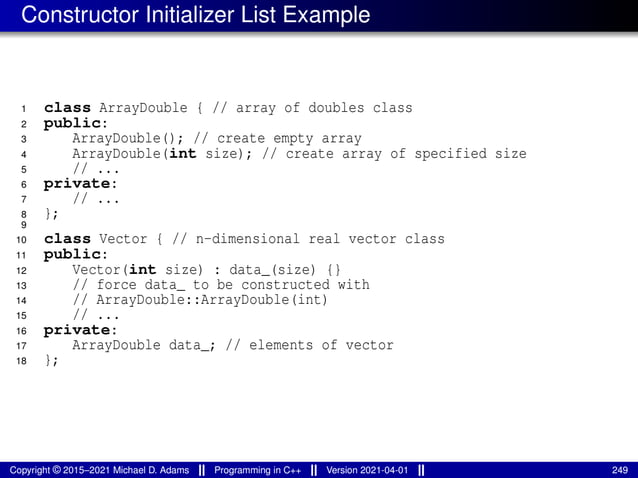 Constructor Initializer List Example

1 class ArrayDouble { // array of doubles class
2 public:
3     ArrayDouble(); // create empty array
4     ArrayDouble(int size); // create array of specified size
5     // ...
6 private:
7     // ...
8 };
9
10 class Vector { // n-dimensional real vector class
11 public:
12     Vector(int size) : data_(size) {}
13     // force data_ to be constructed with
14     // ArrayDouble::ArrayDouble(int)
15     // ...
16 private:
17     ArrayDouble data_; // elements of vector
18 };

Copyright © 2015–2021 Michael D. Adams || Programming in C++ || Version 2021-04-01 || 249